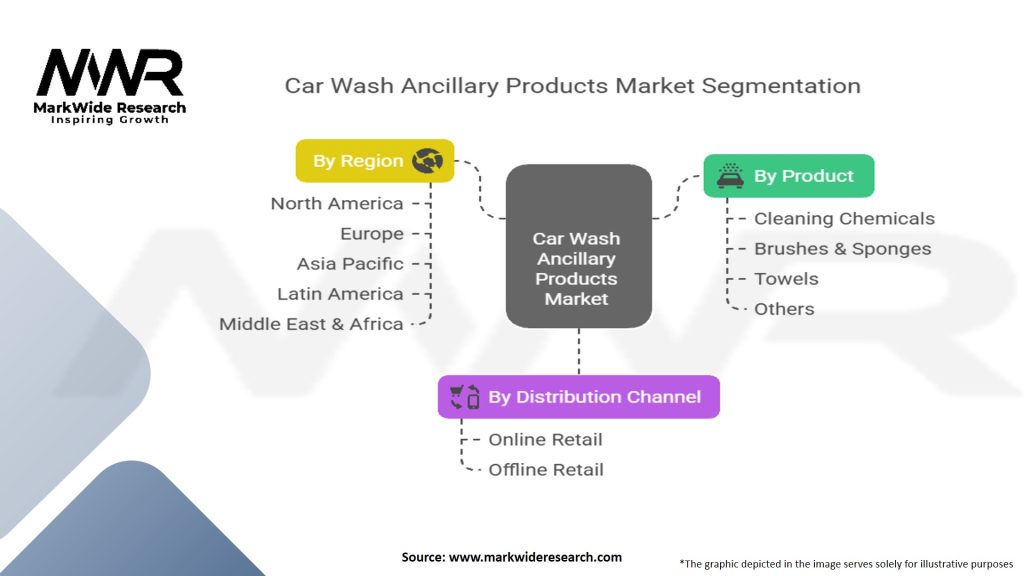 MWR
MarkWide Research
Inspiring Growth

Car Wash Ancillary Products Market Segmentation

By Region
North America
Europe
Asia Pacific
Latin America
Middle East & Africa

Car Wash Ancillary Products Market

By Product
Cleaning Chemicals
Brushes & Sponges
Towels
Others

By Distribution Channel
Online Retail
Offline Retail

Source: www.markwideresearch.com

*The graphic depicted in the image serves solely for illustrative purposes